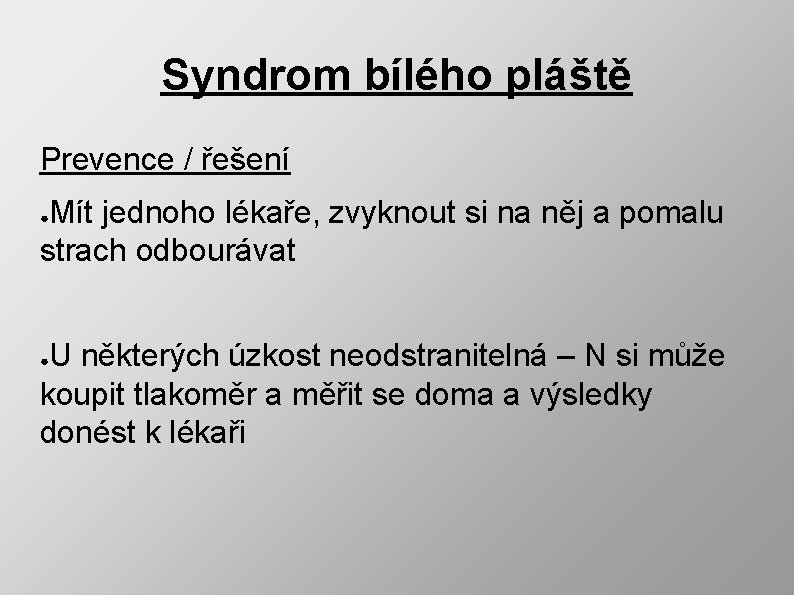 Syndrom bílého pláště

Prevence / řešení

●Mít jednoho lékaře, zvyknout si na něj a pomalu strach odbourávat

●U některých úzkost neodstranitelná – N si může koupit tlakoměr a měřit se doma a výsledky donést k lékaři